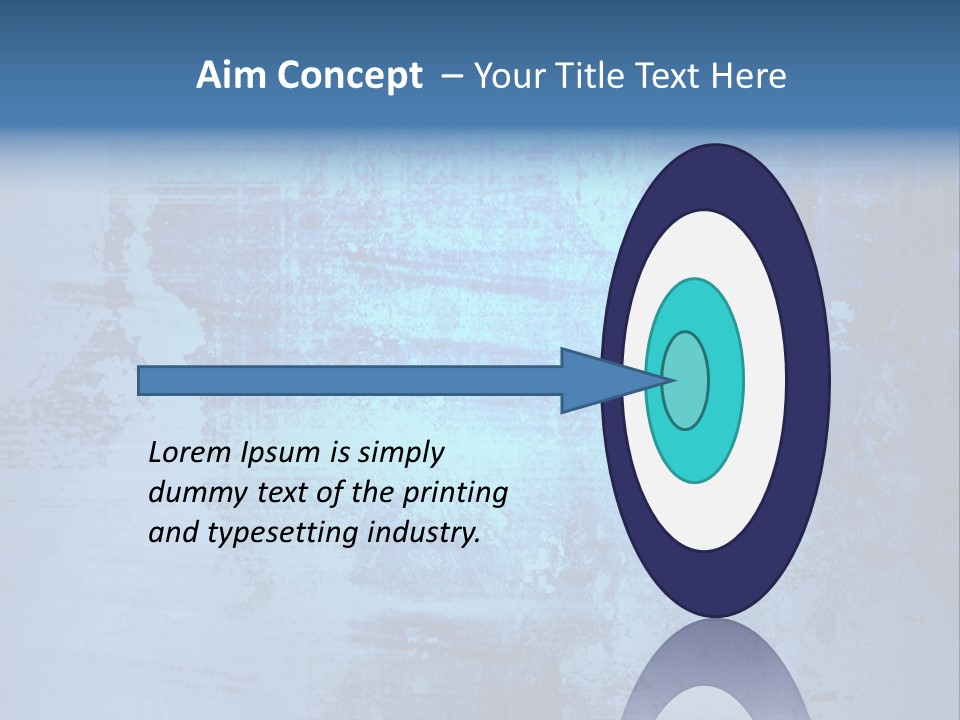 Aim Concept – Your Title Text Here

Lorem Ipsum is simply dummy text of the printing and typesetting industry.